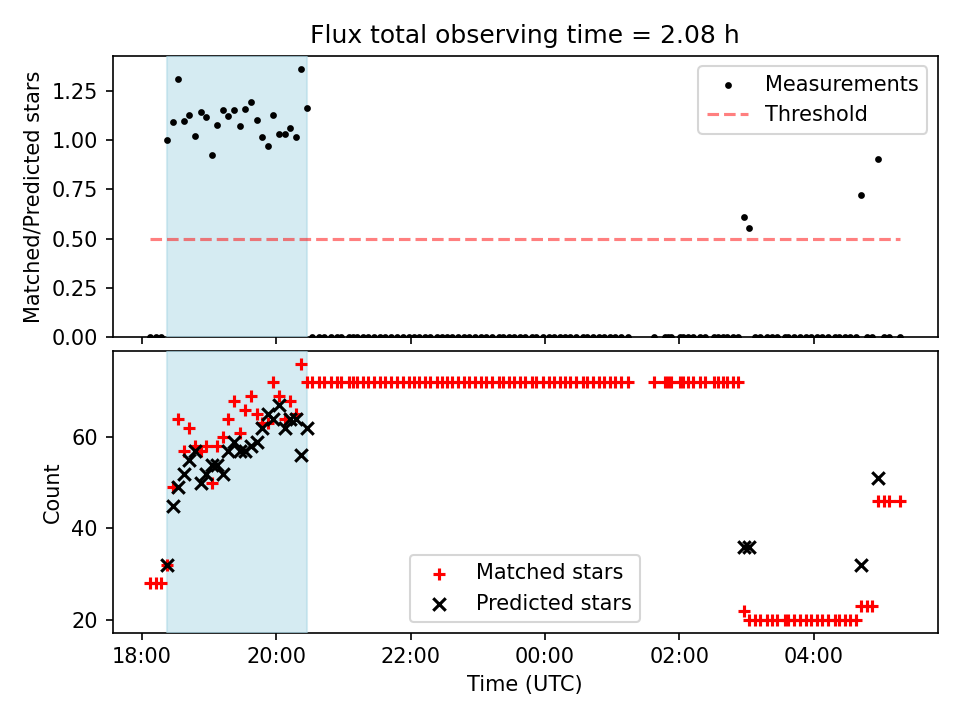 Flux total observing time = 2.08 h

Matched/Predicted stars

1.25
1.00
0.75
0.50
0.25
0.00

Measurements
Threshold

Count

60
40
20

Matched stars
Predicted stars

18:00
20:00
22:00
00:00
02:00
04:00

Time (UTC)